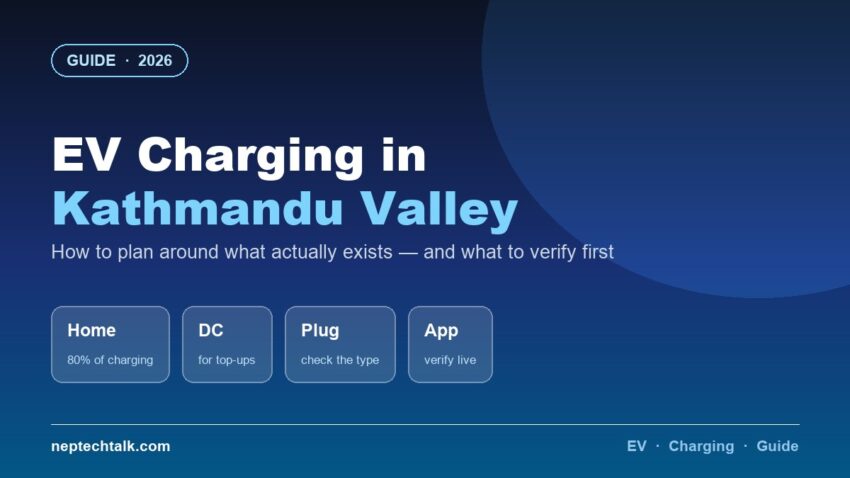 GUIDE · 2026

EV Charging in
Kathmandu Valley

How to plan around what actually exists — and what to verify first

Home
80% of charging

DC
for top-ups

Plug
check the type

App
verify live

neptechtalk.com

EV · Charging · Guide